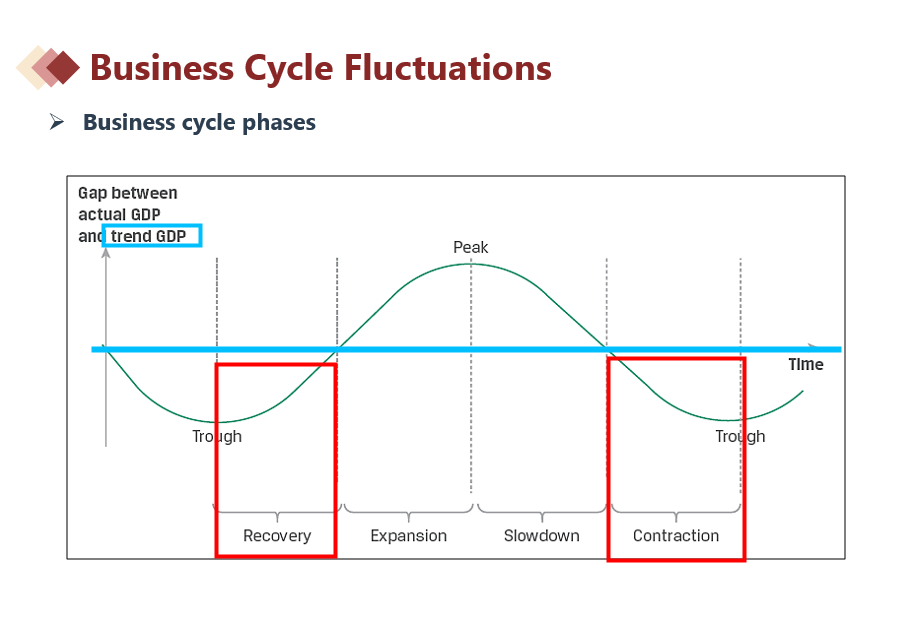 Business Cycle Fluctuations

➢ Business cycle phases

Gap between actual GDP and trend GDP

Peak

Time

Trough

Trough

Recovery

Expansion

Slowdown

Contraction